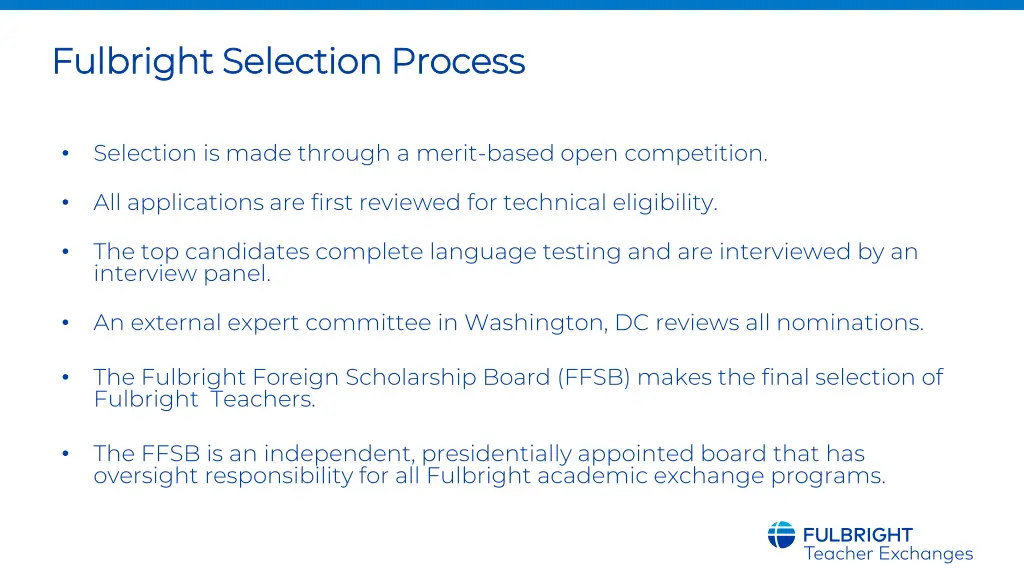 Fulbright Selection Process

• Selection is made through a merit-based open competition.

• All applications are first reviewed for technical eligibility.

• The top candidates complete language testing and are interviewed by an interview panel.

• An external expert committee in Washington, DC reviews all nominations.

• The Fulbright Foreign Scholarship Board (FFSB) makes the final selection of Fulbright Teachers.

• The FFSB is an independent, presidentially appointed board that has oversight responsibility for all Fulbright academic exchange programs.

FULBRIGHT
Teacher Exchanges